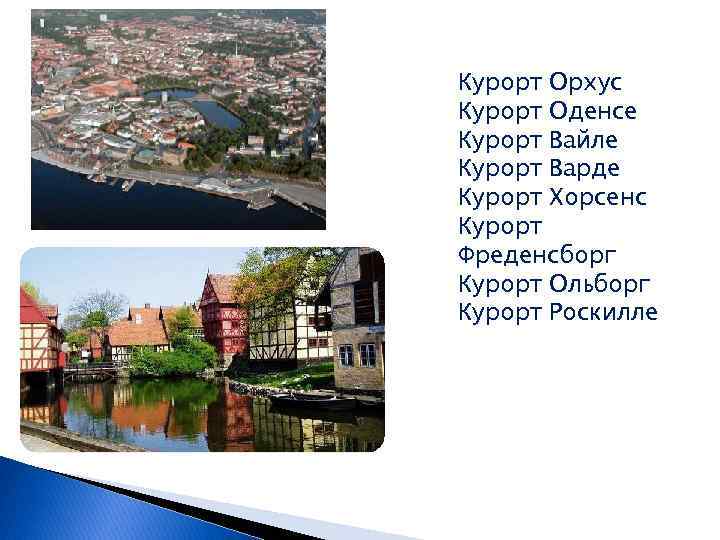 Курорт Орхус
Курорт Оденсе
Курорт Вайле
Курорт Варде
Курорт Хорсенс
Курорт Фреденсборг
Курорт Ольборг
Курорт Роскилле